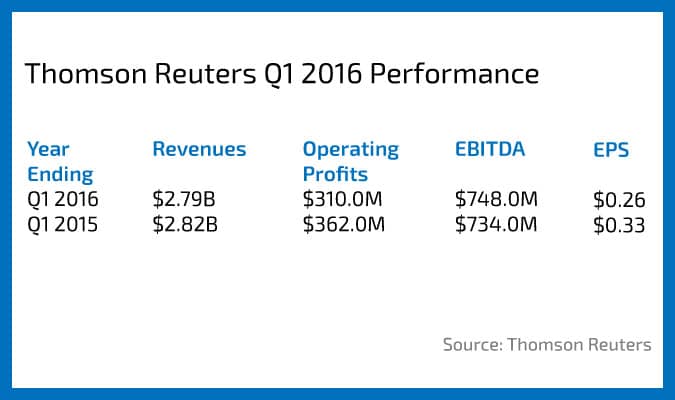 Thomson Reuters Q1 2016 Performance

| Year Ending | Revenues | Operating Profits | EBITDA | EPS |
|---|---|---|---|---|
| Q1 2016 | \$2.79B | \$310.0M | \$748.0M | \$0.26 |
| Q1 2015 | \$2.82B | \$362.0M | \$734.0M | \$0.33 |

Source: Thomson Reuters